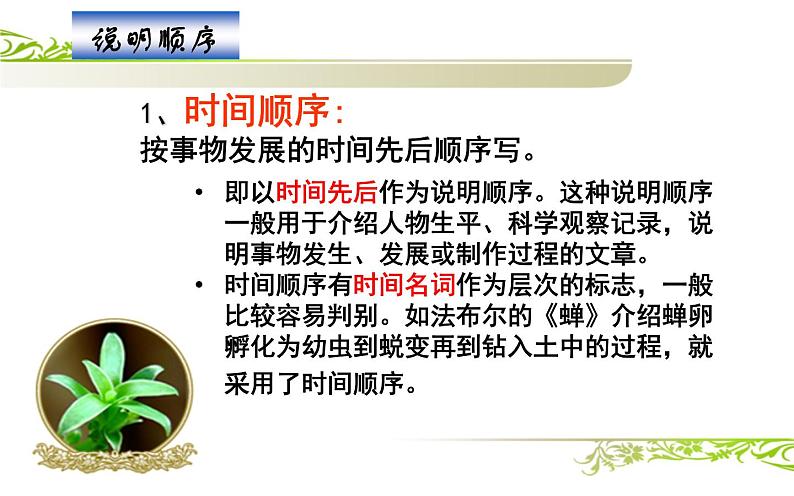 说明顺序

1、时间顺序:
按事物发展的时间先后顺序写。

• 即以时间先后作为说明顺序。这种说明顺序一般用于介绍人物生平、科学观察记录，说明事物发生、发展或制作过程的文章。
• 时间顺序有时间名词作为层次的标志，一般比较容易判别。如法布尔的《蝉》介绍蝉卵孵化为幼虫到蜕变再到钻入土中的过程，就采用了时间顺序。